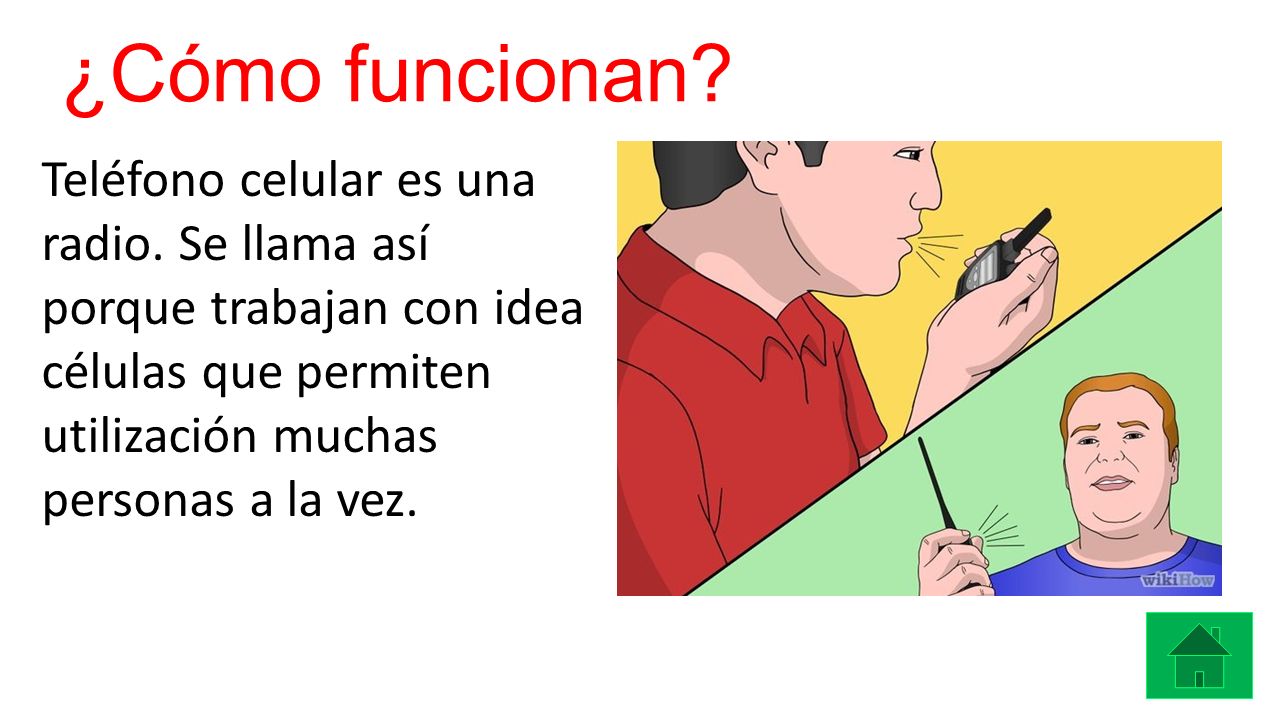 ¿Cómo funcionan?

Teléfono celular es una radio. Se llama así porque trabajan con idea células que permiten utilización muchas personas a la vez.

wikiHow